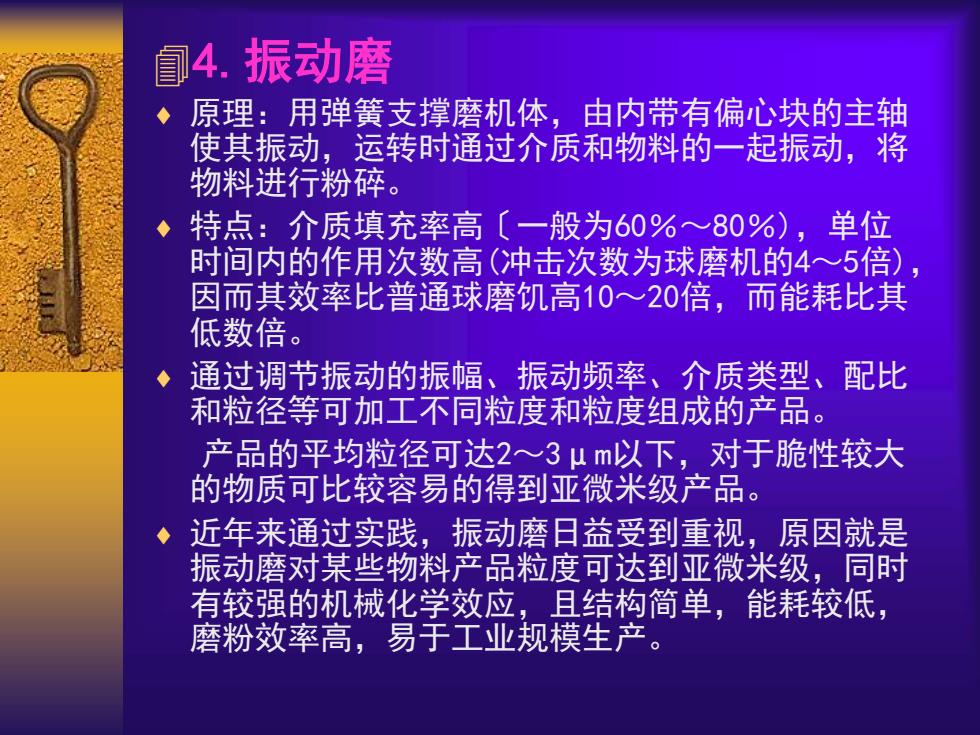 4. 振动磨

♦ 原理：用弹簧支撑磨机体，由内带有偏心块的主轴使其振动，运转时通过介质和物料的一起振动，将物料进行粉碎。

♦ 特点：介质填充率高〔一般为60%～80%)，单位时间内的作用次数高(冲击次数为球磨机的4～5倍)，因而其效率比普通球磨饥高10～20倍，而能耗比其低数倍。

♦ 通过调节振动的振幅、振动频率、介质类型、配比和粒径等可加工不同粒度和粒度组成的产品。

产品的平均粒径可达2～3μm以下，对于脆性较大的物质可比较容易的得到亚微米级产品。

♦ 近年来通过实践，振动磨日益受到重视，原因就是振动磨对某些物料产品粒度可达到亚微米级，同时有较强的机械化学效应，且结构简单，能耗较低，磨粉效率高，易于工业规模生产。